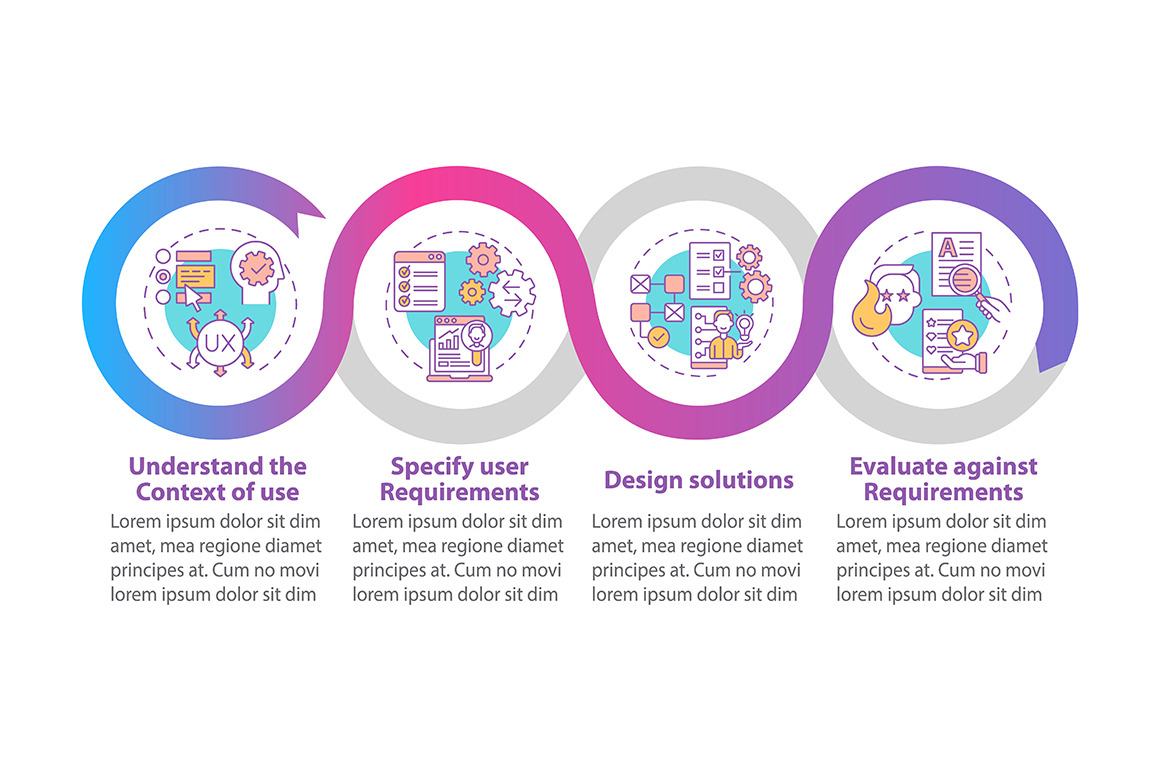 UX

A

Understand the Context of use

Lorem ipsum dolor sit dim amet, mea regione diamet principes at. Cum no movi lorem ipsum dolor sit dim

Specify user Requirements

Lorem ipsum dolor sit dim amet, mea regione diamet principes at. Cum no movi lorem ipsum dolor sit dim

Design solutions

Lorem ipsum dolor sit dim amet, mea regione diamet principes at. Cum no movi lorem ipsum dolor sit dim

Evaluate against Requirements

Lorem ipsum dolor sit dim amet, mea regione diamet principes at. Cum no movi lorem ipsum dolor sit dim